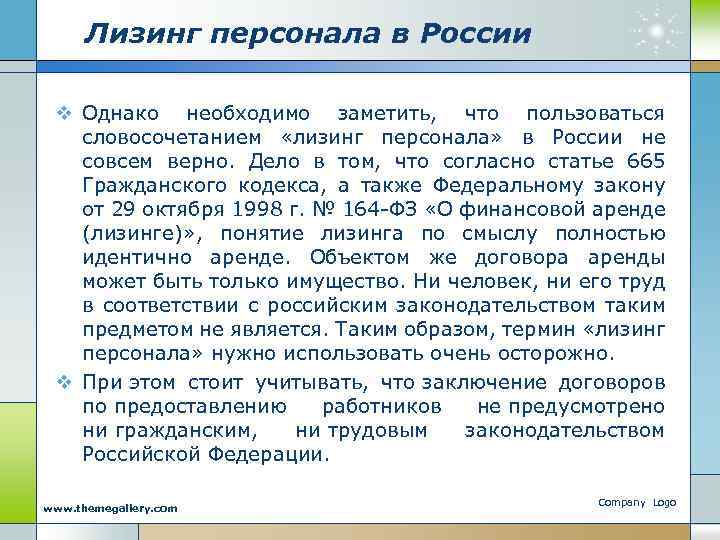 Лизинг персонала в России

❖ Однако необходимо заметить, что пользоваться словосочетанием «лизинг персонала» в России не совсем верно. Дело в том, что согласно статье 665 Гражданского кодекса, а также Федеральному закону от 29 октября 1998 г. № 164-ФЗ «О финансовой аренде (лизинге)», понятие лизинга по смыслу полностью идентично аренде. Объектом же договора аренды может быть только имущество. Ни человек, ни его труд в соответствии с российским законодательством таким предметом не является. Таким образом, термин «лизинг персонала» нужно использовать очень осторожно.

❖ При этом стоит учитывать, что заключение договоров по предоставлению работников не предусмотрено ни гражданским, ни трудовым законодательством Российской Федерации.

www.themegallery.com

Company Logo